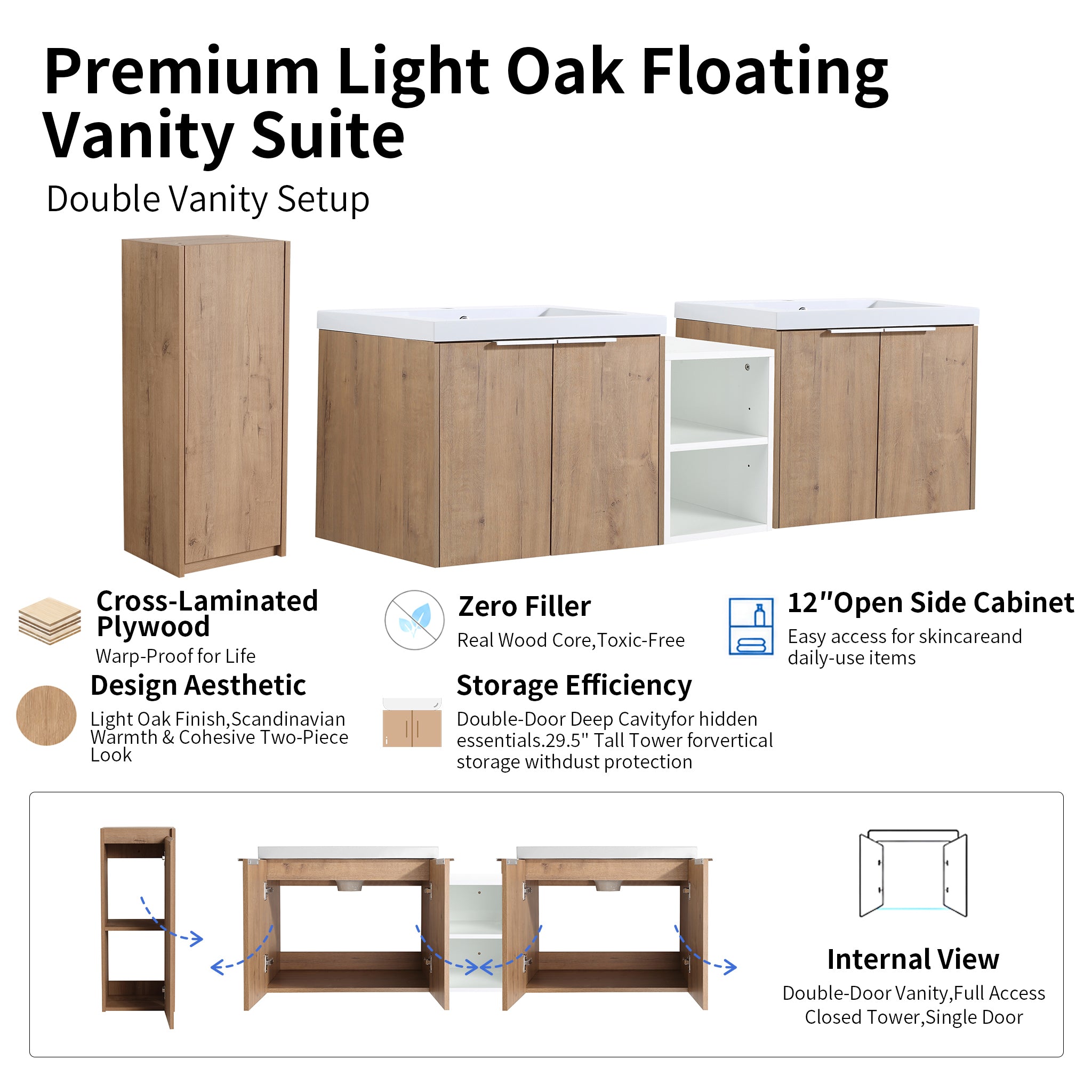 Premium Light Oak Floating Vanity Suite

Double Vanity Setup

Cross-Laminated Plywood

Warp-Proof for Life

Zero Filler

Real Wood Core,Toxic-Free

12"Open Side Cabinet

Easy access for skincareand daily-use items

Design Aesthetic

Light Oak Finish,Scandinavian Warmth & Cohesive Two-Piece Look

Storage Efficiency

Double-Door Deep Cavityfor hidden essentials.29.5" Tall Tower forvertical storage withdust protection

Internal View

Double-Door Vanity,Full Access
Closed Tower,Single Door